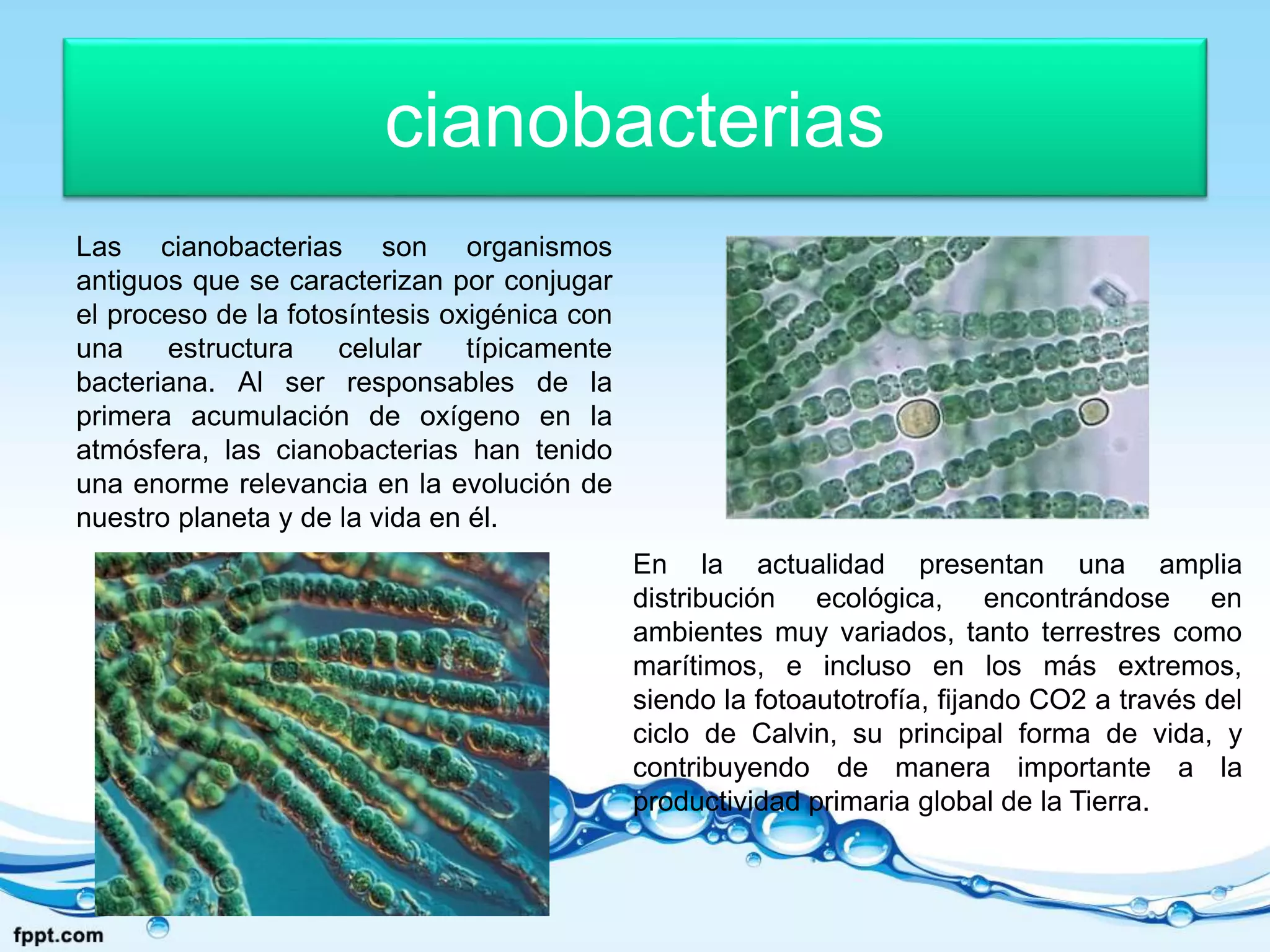 cianobacterias

Las cianobacterias son organismos antiguos que se caracterizan por conjugar el proceso de la fotosíntesis oxigénica con una estructura celular típicamente bacteriana. Al ser responsables de la primera acumulación de oxígeno en la atmósfera, las cianobacterias han tenido una enorme relevancia en la evolución de nuestro planeta y de la vida en él.

En la actualidad presentan una amplia distribución ecológica, encontrándose en ambientes muy variados, tanto terrestres como marítimos, e incluso en los más extremos, siendo la fotoautotrofía, fijando CO2 a través del ciclo de Calvin, su principal forma de vida, y contribuyendo de manera importante a la productividad primaria global de la Tierra.

fppt.com